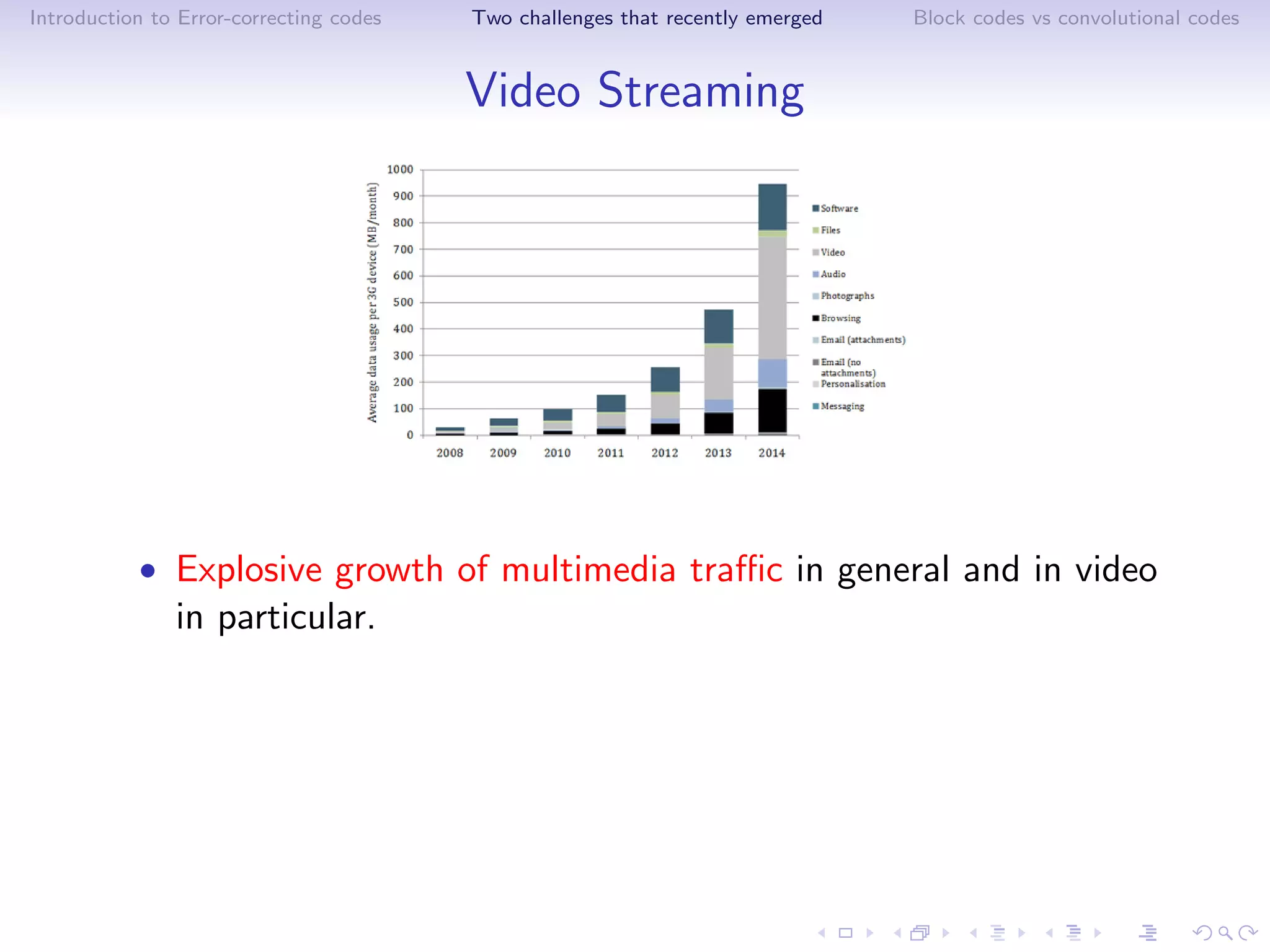 Introduction to Error-correcting codes Two challenges that recently emerged Block codes vs convolutional codes

Video Streaming

Average data usage per 3G device (MB/month)

1000
900
800
700
600
500
400
300
200
100
0

2008 2009 2010 2011 2012 2013 2014

Software
Files
Video
Audio
Photographs
Browsing
Email (attachments)
Email (no attachments)
Personalisation
Messaging

• Explosive growth of multimedia traffic in general and in video in particular.